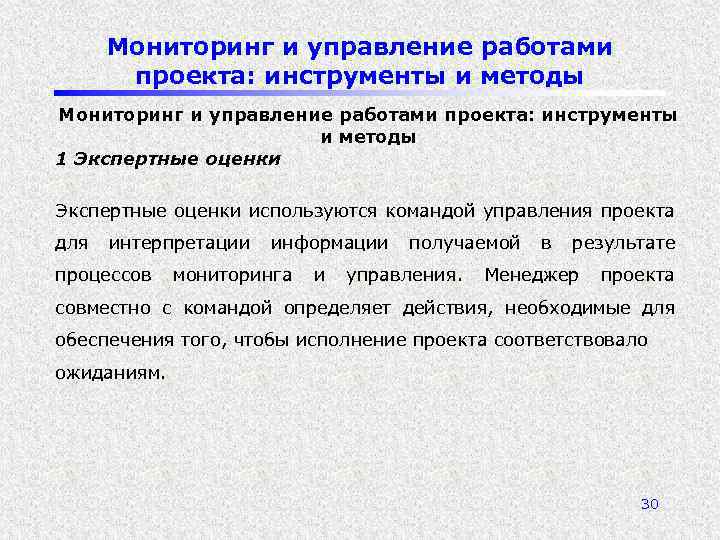 Мониторинг и управление работами проекта: инструменты и методы

Мониторинг и управление работами проекта: инструменты и методы

1 Экспертные оценки

Экспертные оценки используются командой управления проекта для интерпретации информации получаемой в результате процессов мониторинга и управления. Менеджер проекта совместно с командой определяет действия, необходимые для обеспечения того, чтобы исполнение проекта соответствовало ожиданиям.

30